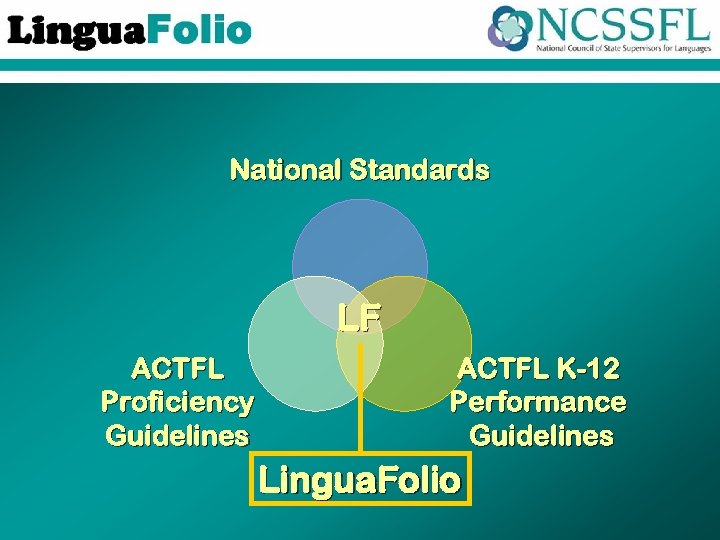 LinguaFolio

NCSSFL
National Council of State Supervisors for Languages

National Standards

LF

ACTFL Proficiency Guidelines

ACTFL K-12 Performance Guidelines

LinguaFolio